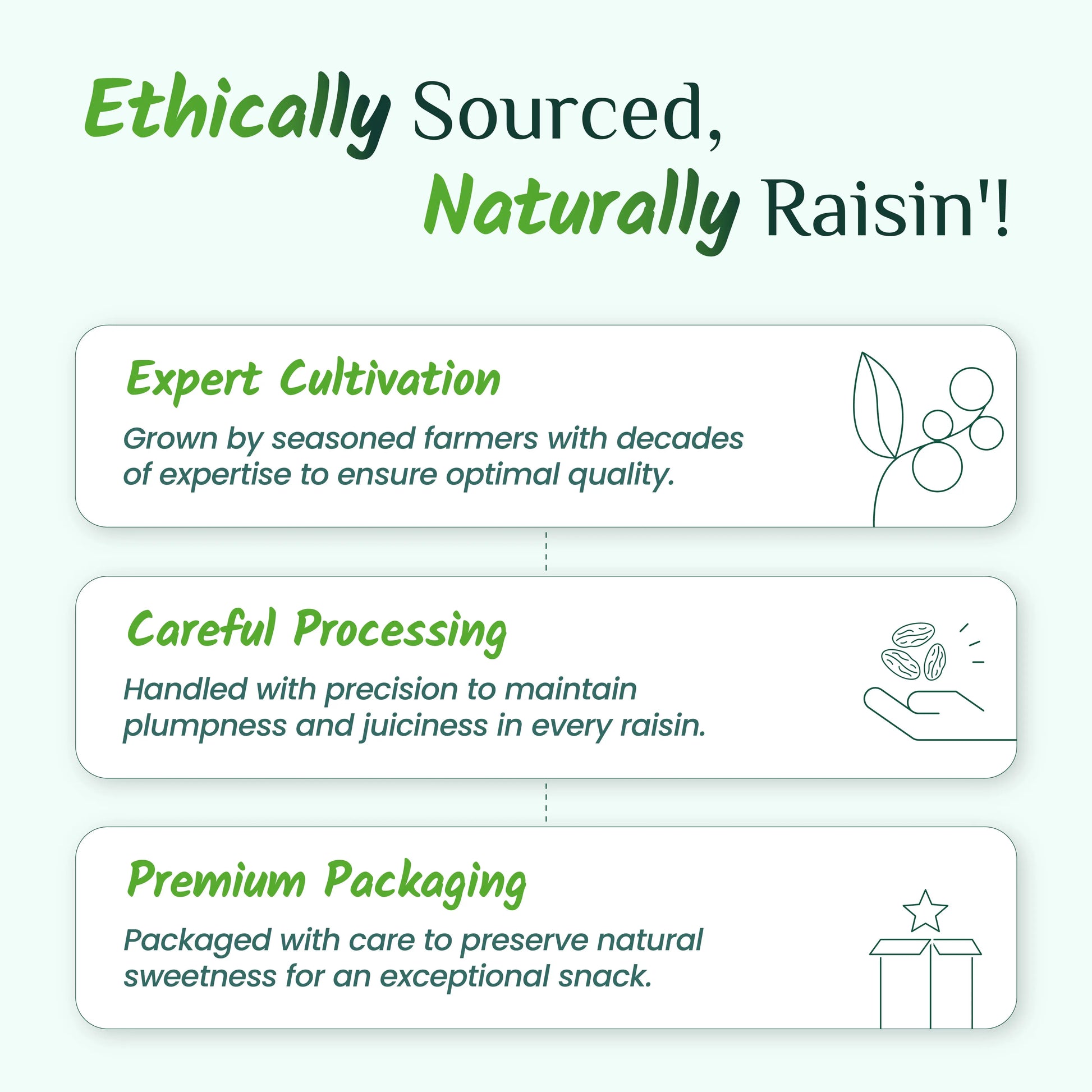 Ethically Sourced, Naturally Raisin'!

Expert Cultivation

Grown by seasoned farmers with decades of expertise to ensure optimal quality.

Careful Processing

Handled with precision to maintain plumpness and juiciness in every raisin.

Premium Packaging

Packaged with care to preserve natural sweetness for an exceptional snack.